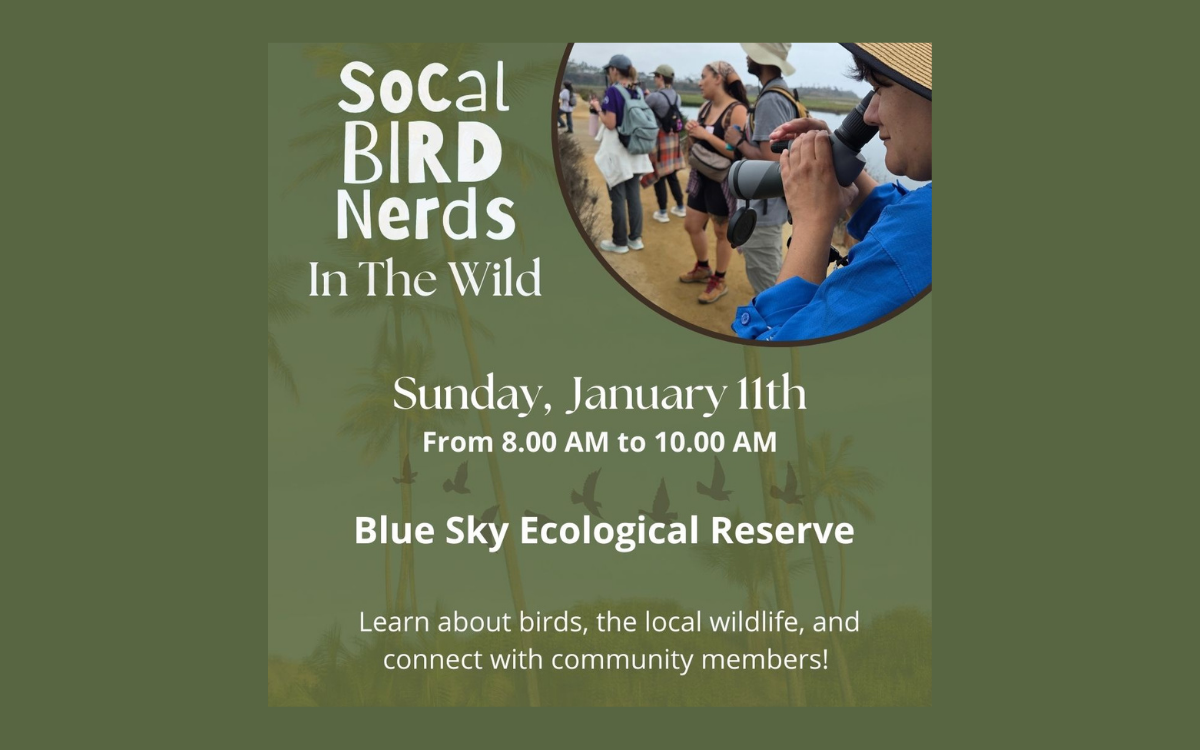 SoCal BIRD Nerds
In The Wild

Sunday, January 11th
From 8.00 AM to 10.00 AM

Blue Sky Ecological Reserve

Learn about birds, the local wildlife, and connect with community members!